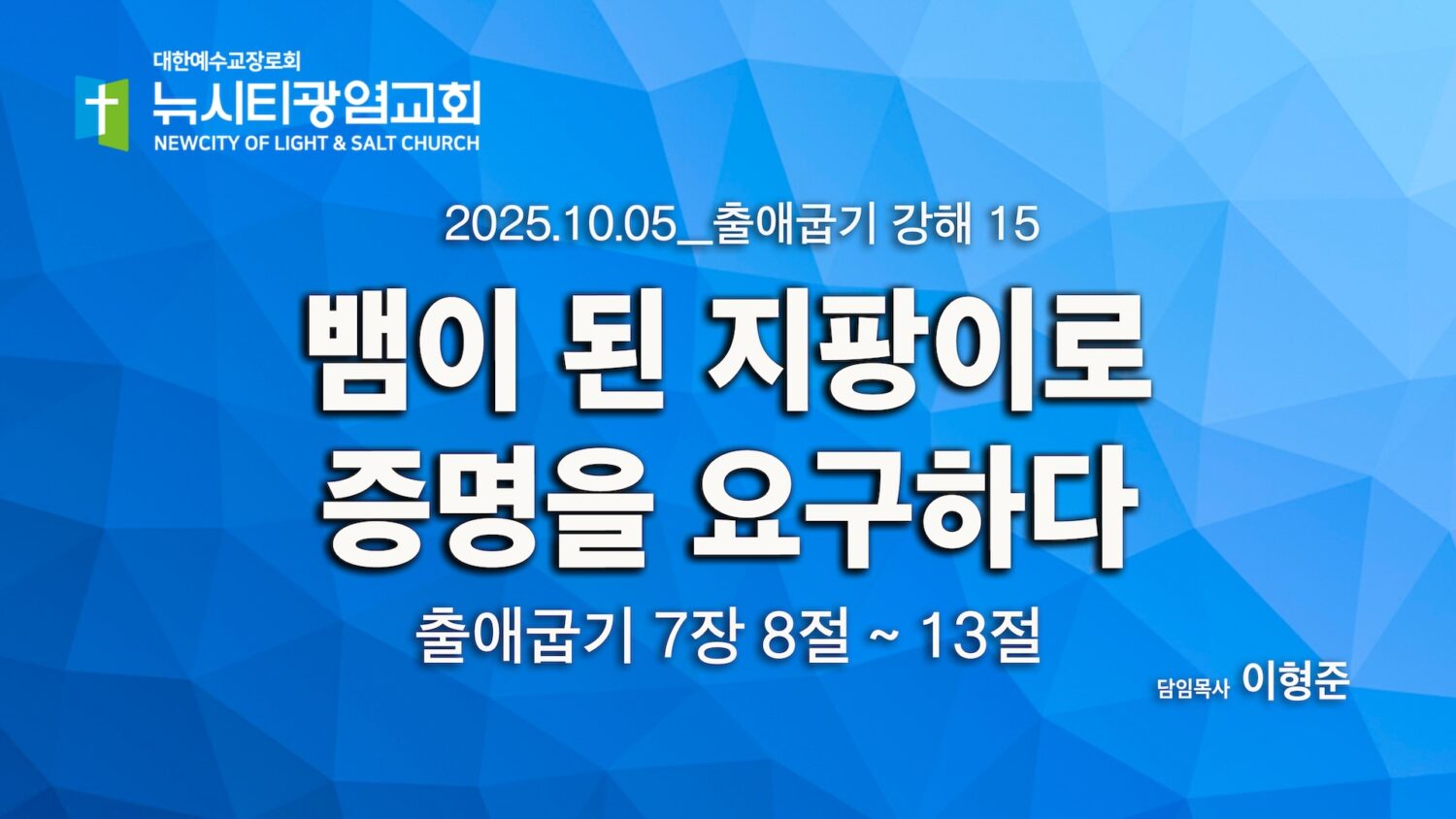 대한예수교장로회
뉴시티광염교회
NEWCITY OF LIGHT & SALT CHURCH

2025.10.05_출애굽기 강해 15

뱀이 된 지팡이로
증명을 요구하다

출애굽기 7장 8절 ~ 13절

담임목사 이형준